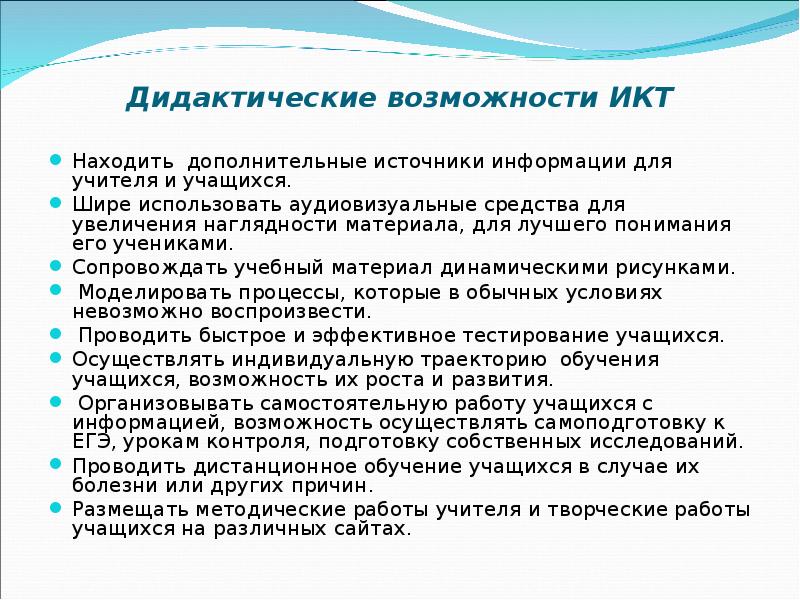 Дидактические возможности ИКТ

- Находить дополнительные источники информации для учителя и учащихся.
- Шире использовать аудиовизуальные средства для увеличения наглядности материала, для лучшего понимания его учениками.
- Сопровождать учебный материал динамическими рисунками.
- Моделировать процессы, которые в обычных условиях невозможно воспроизвести.
- Проводить быстрое и эффективное тестирование учащихся.
- Осуществлять индивидуальную траекторию обучения учащихся, возможность их роста и развития.
- Организовывать самостоятельную работу учащихся с информацией, возможность осуществлять самоподготовку к ЕГЭ, урокам контроля, подготовку собственных исследований.
- Проводить дистанционное обучение учащихся в случае их болезни или других причин.
- Размещать методические работы учителя и творческие работы учащихся на различных сайтах.